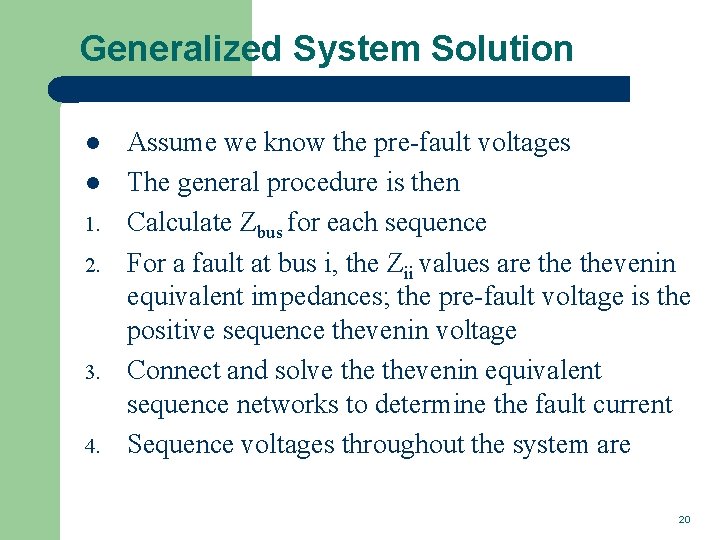 Generalized System Solution

- Assume we know the pre-fault voltages
- The general procedure is then

1. Calculate $Z_{bus}$ for each sequence
2. For a fault at bus i, the $Z_{ii}$ values are the thevenin equivalent impedances; the pre-fault voltage is the positive sequence thevenin voltage
3. Connect and solve the thevenin equivalent sequence networks to determine the fault current
4. Sequence voltages throughout the system are

20